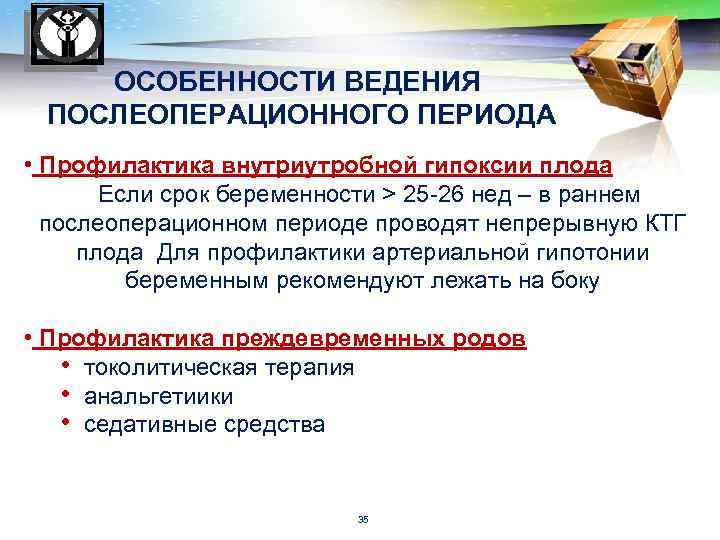 ОСОБЕННОСТИ ВЕДЕНИЯ ПОСЛЕОПЕРАЦИОННОГО ПЕРИОДА

• Профилактика внутриутробной гипоксии плода
Если срок беременности > 25-26 нед – в раннем послеоперационном периоде проводят непрерывную КТГ плода Для профилактики артериальной гипотонии беременным рекомендуют лежать на боку

• Профилактика преждевременных родов
• токолитическая терапия
• анальгетиики
• седативные средства

35